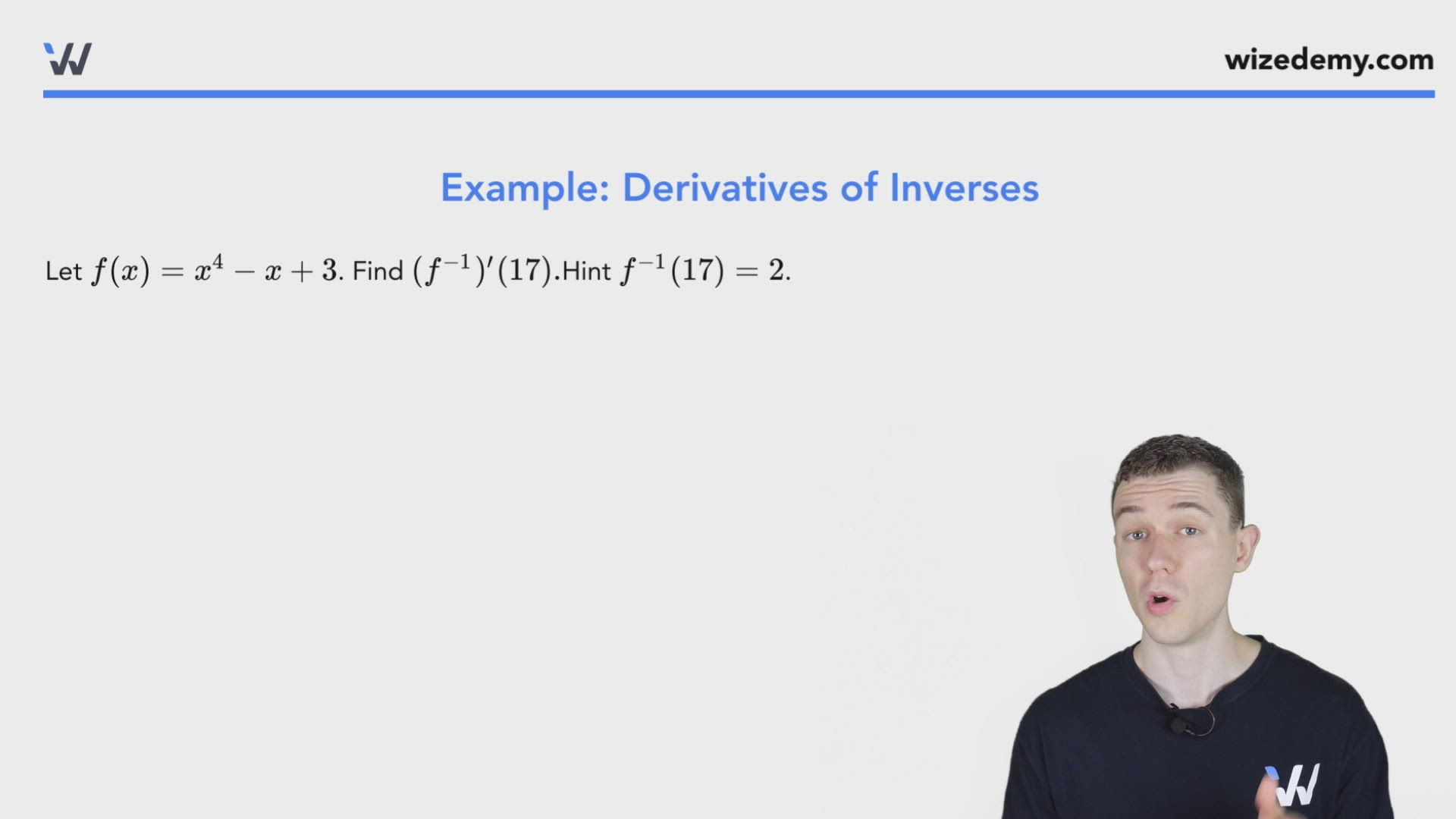 wizedemy.com

Example: Derivatives of Inverses

Let $f(x) = x^4 - x + 3$. Find $(f^{-1})'(17)$.Hint $f^{-1}(17) = 2$.